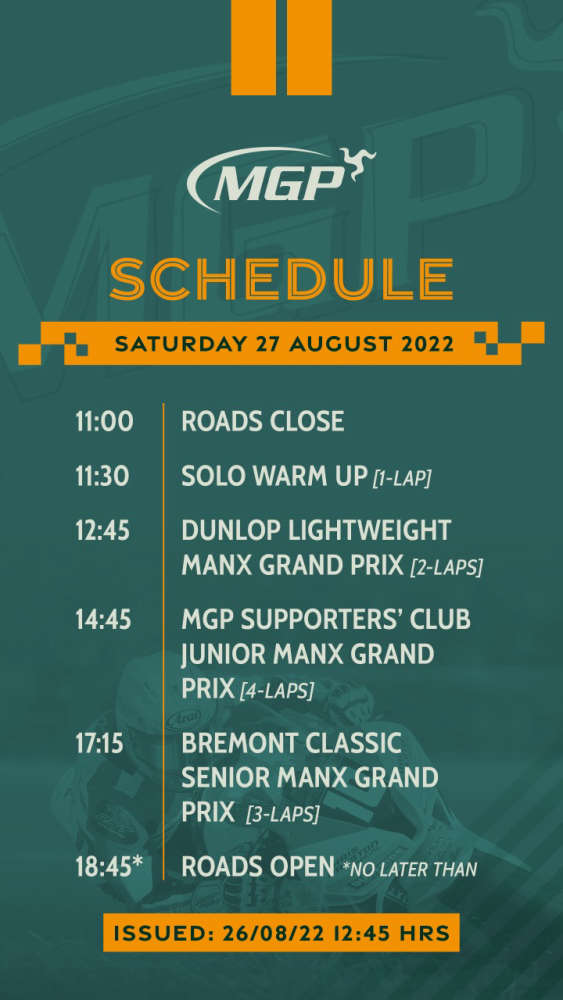 MGP

SCHEDULE

SATURDAY 27 AUGUST 2022

| | |
|---|---|
| 11:00 | ROADS CLOSE |
| 11:30 | SOLO WARM UP [1-LAP] |
| 12:45 | DUNLOP LIGHTWEIGHT MANX GRAND PRIX [2-LAPS] |
| 14:45 | MGP SUPPORTERS' CLUB JUNIOR MANX GRAND PRIX [4-LAPS] |
| 17:15 | BREMONT CLASSIC SENIOR MANX GRAND PRIX [3-LAPS] |
| 18:45* | ROADS OPEN *NO LATER THAN |

ISSUED: 26/08/22 12:45 HRS